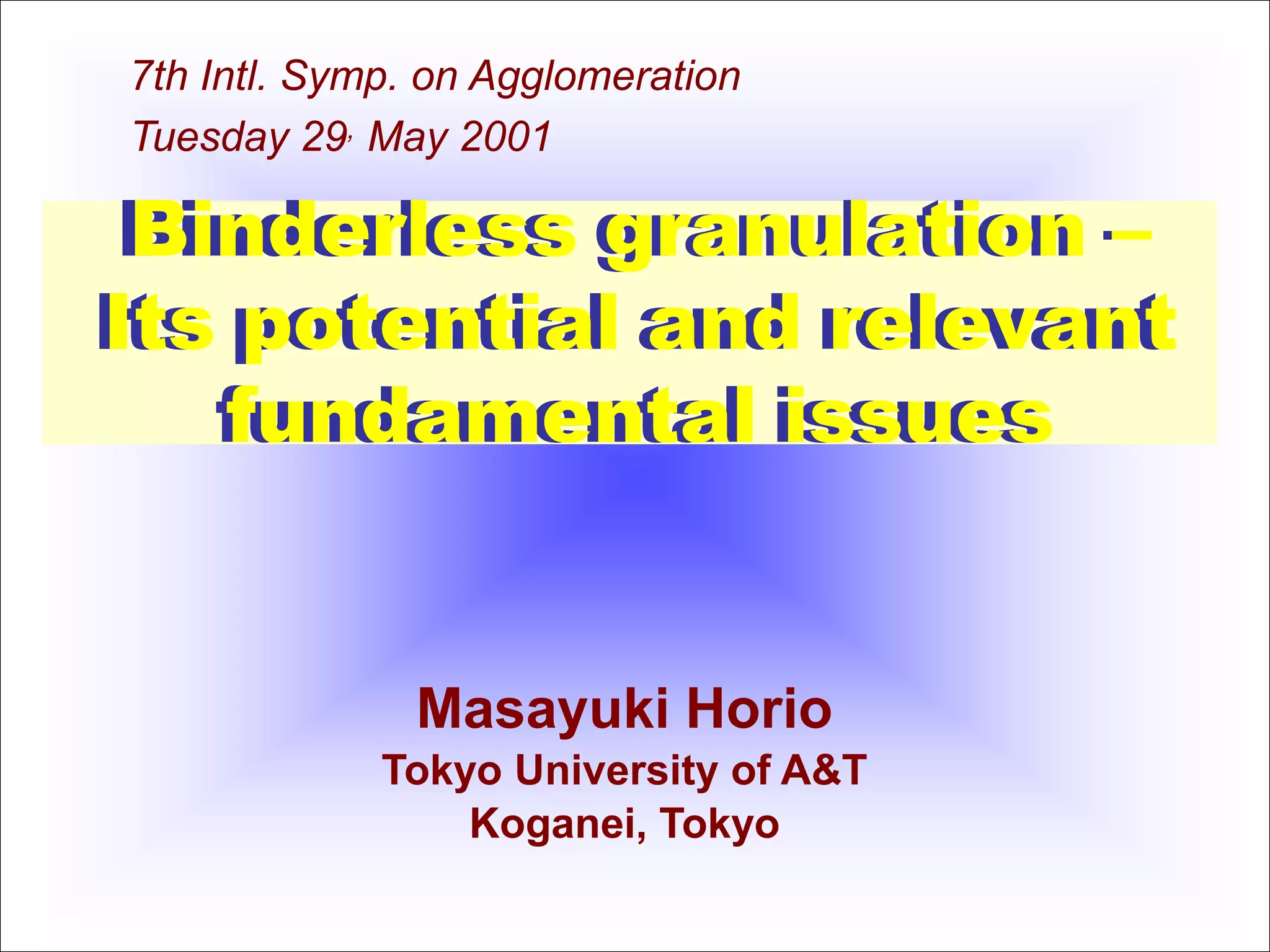 7th Intl. Symp. on Agglomeration
Tuesday 29, May 2001

Binderless granulation – Its potential and relevant fundamental issues

Masayuki Horio
Tokyo University of A&T
Koganei, Tokyo